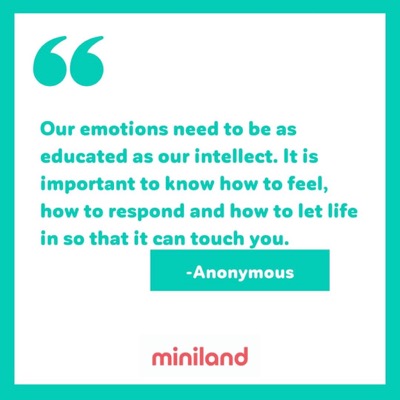 “

Our emotions need to be as educated as our intellect. It is important to know how to feel, how to respond and how to let life in so that it can touch you.

-Anonymous

miniland